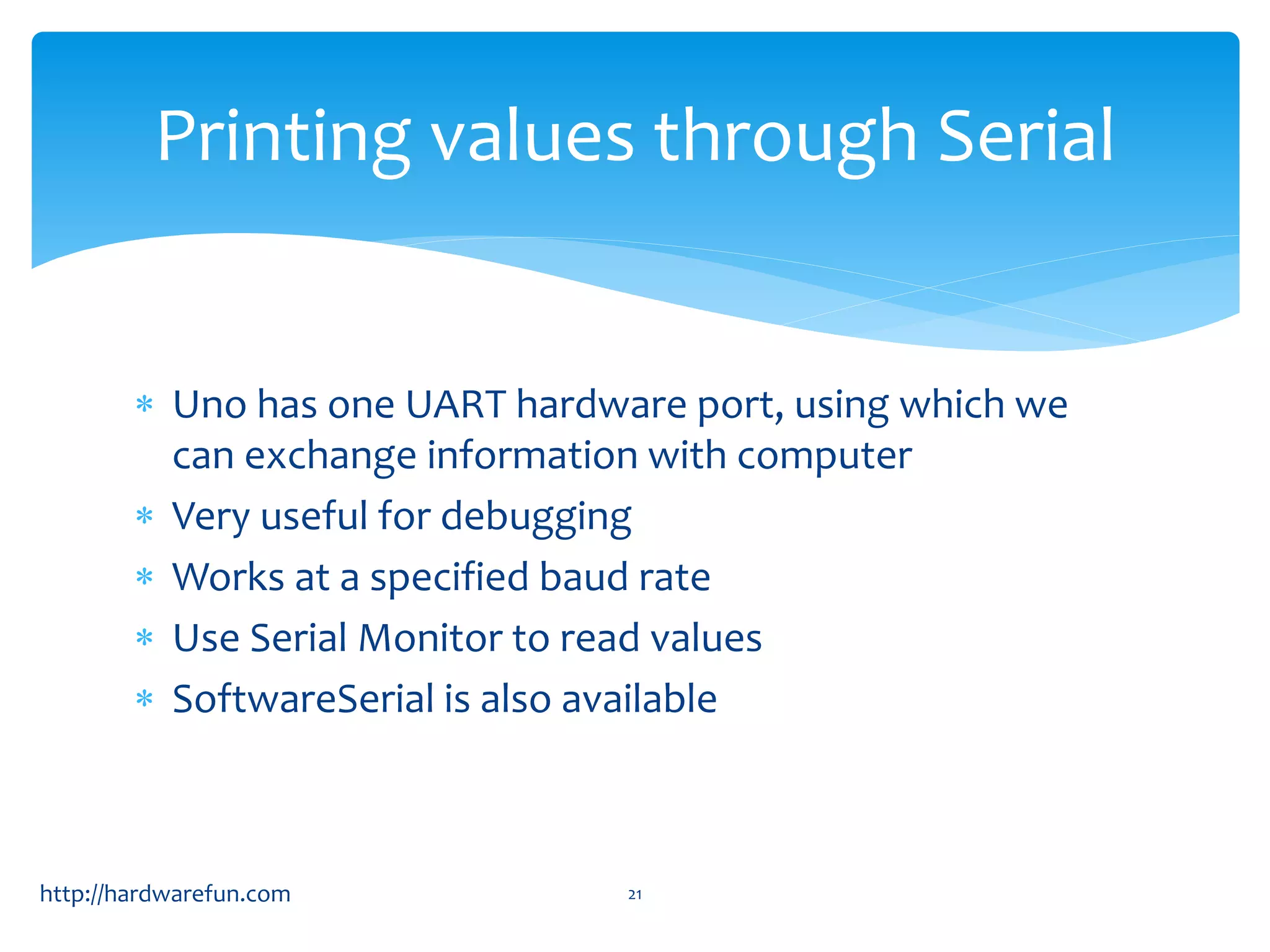 Printing values through Serial

* Uno has one UART hardware port, using which we can exchange information with computer
* Very useful for debugging
* Works at a specified baud rate
* Use Serial Monitor to read values
* SoftwareSerial is also available

http://hardwarefun.com

21